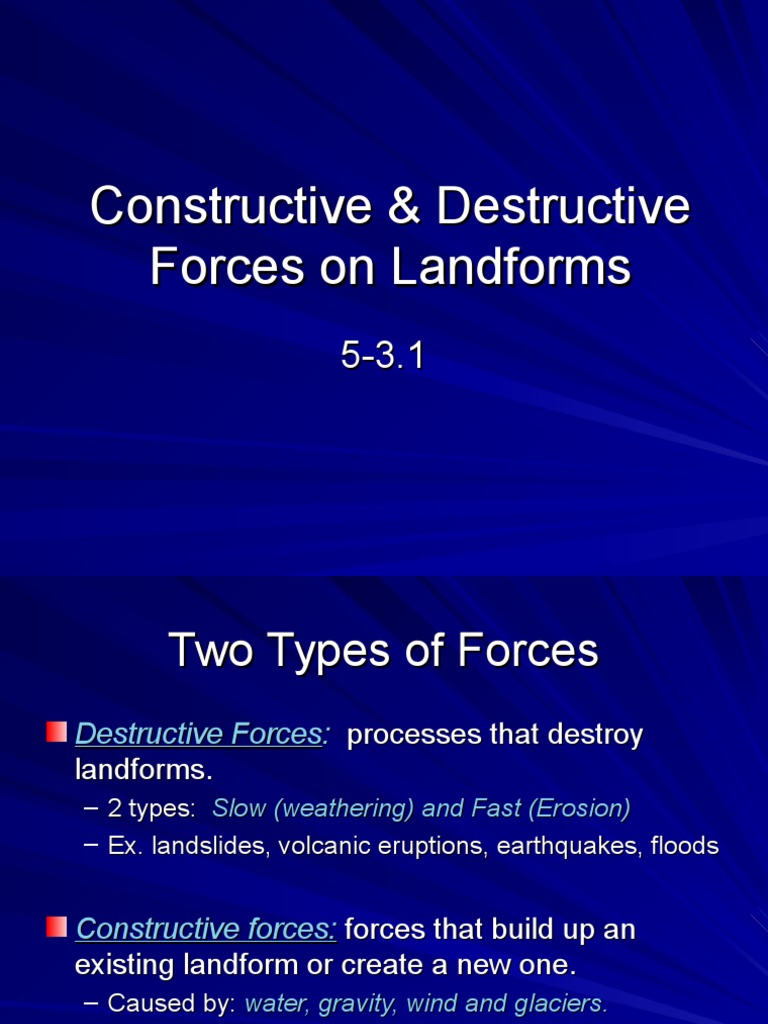 Constructive & Destructive Forces on Landforms

5-3.1

Two Types of Forces

Destructive Forces: processes that destroy landforms.
– 2 types: Slow (weathering) and Fast (Erosion)
– Ex. landslides, volcanic eruptions, earthquakes, floods

Constructive forces: forces that build up an existing landform or create a new one.
– Caused by: water, gravity, wind and glaciers.